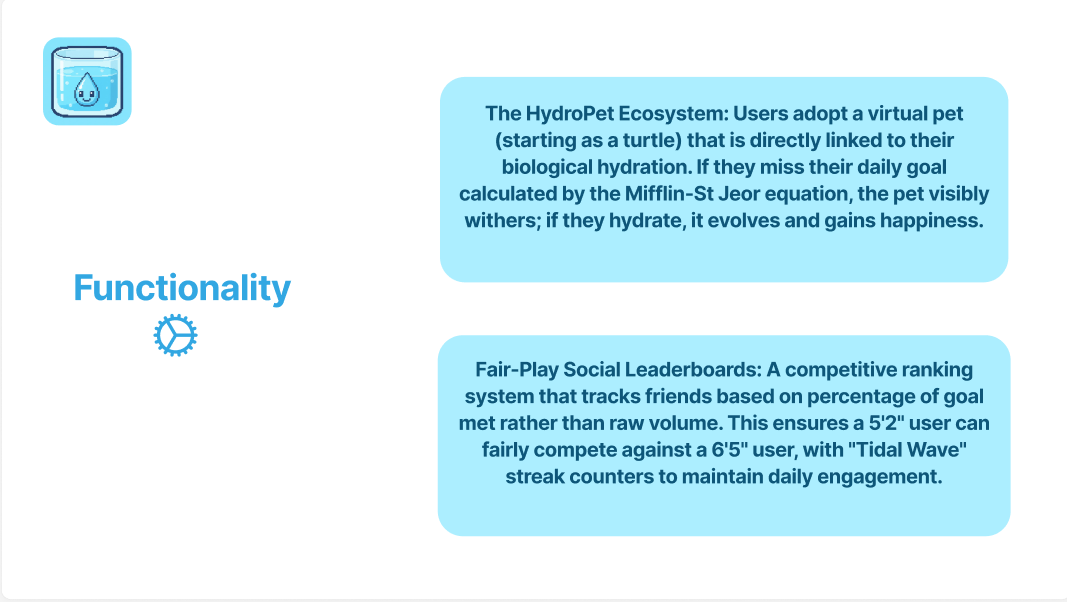 Functionality

The HydroPet Ecosystem: Users adopt a virtual pet (starting as a turtle) that is directly linked to their biological hydration. If they miss their daily goal calculated by the Mifflin-St Jeor equation, the pet visibly withers; if they hydrate, it evolves and gains happiness.

Fair-Play Social Leaderboards: A competitive ranking system that tracks friends based on percentage of goal met rather than raw volume. This ensures a 5'2" user can fairly compete against a 6'5" user, with "Tidal Wave" streak counters to maintain daily engagement.